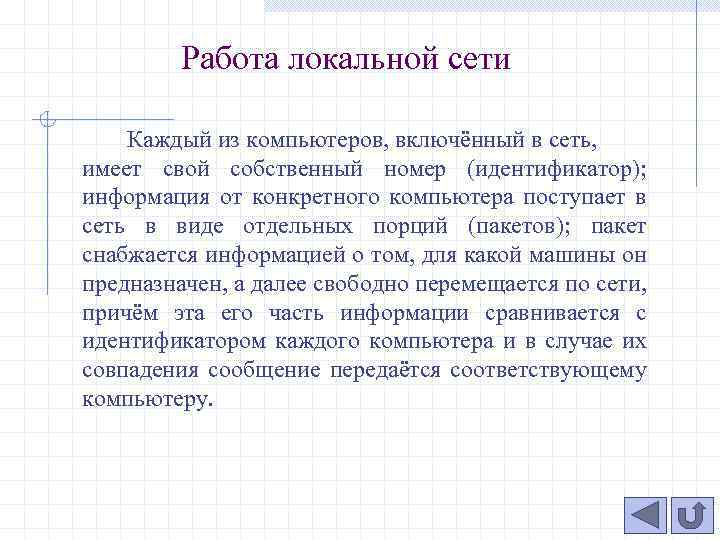 Работа локальной сети

Каждый из компьютеров, включённый в сеть, имеет свой собственный номер (идентификатор); информация от конкретного компьютера поступает в сеть в виде отдельных порций (пакетов); пакет снабжается информацией о том, для какой машины он предназначен, а далее свободно перемещается по сети, причём эта его часть информации сравнивается с идентификатором каждого компьютера и в случае их совпадения сообщение передаётся соответствующему компьютеру.